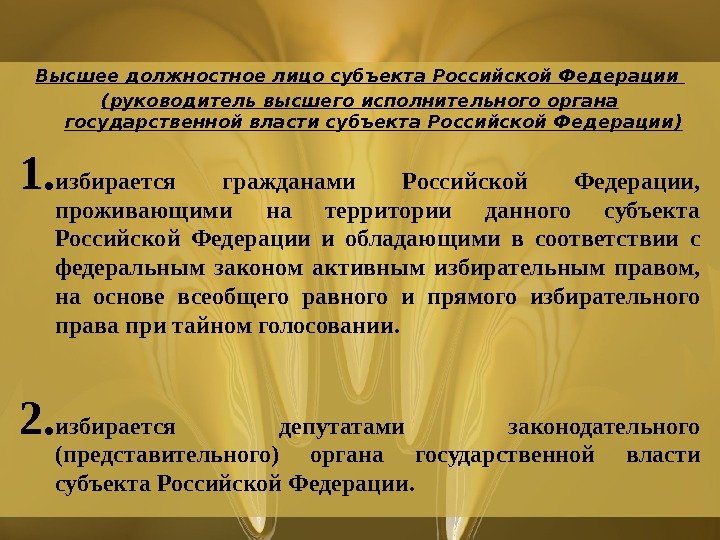 Высшее должностное лицо субъекта Российской Федерации (руководитель высшего исполнительного органа государственной власти субъекта Российской Федерации)

1. избирается гражданами Российской Федерации, проживающими на территории данного субъекта Российской Федерации и обладающими в соответствии с федеральным законом активным избирательным правом, на основе всеобщего равного и прямого избирательного права при тайном голосовании.

2. избирается депутатами законодательного (представительного) органа государственной власти субъекта Российской Федерации.